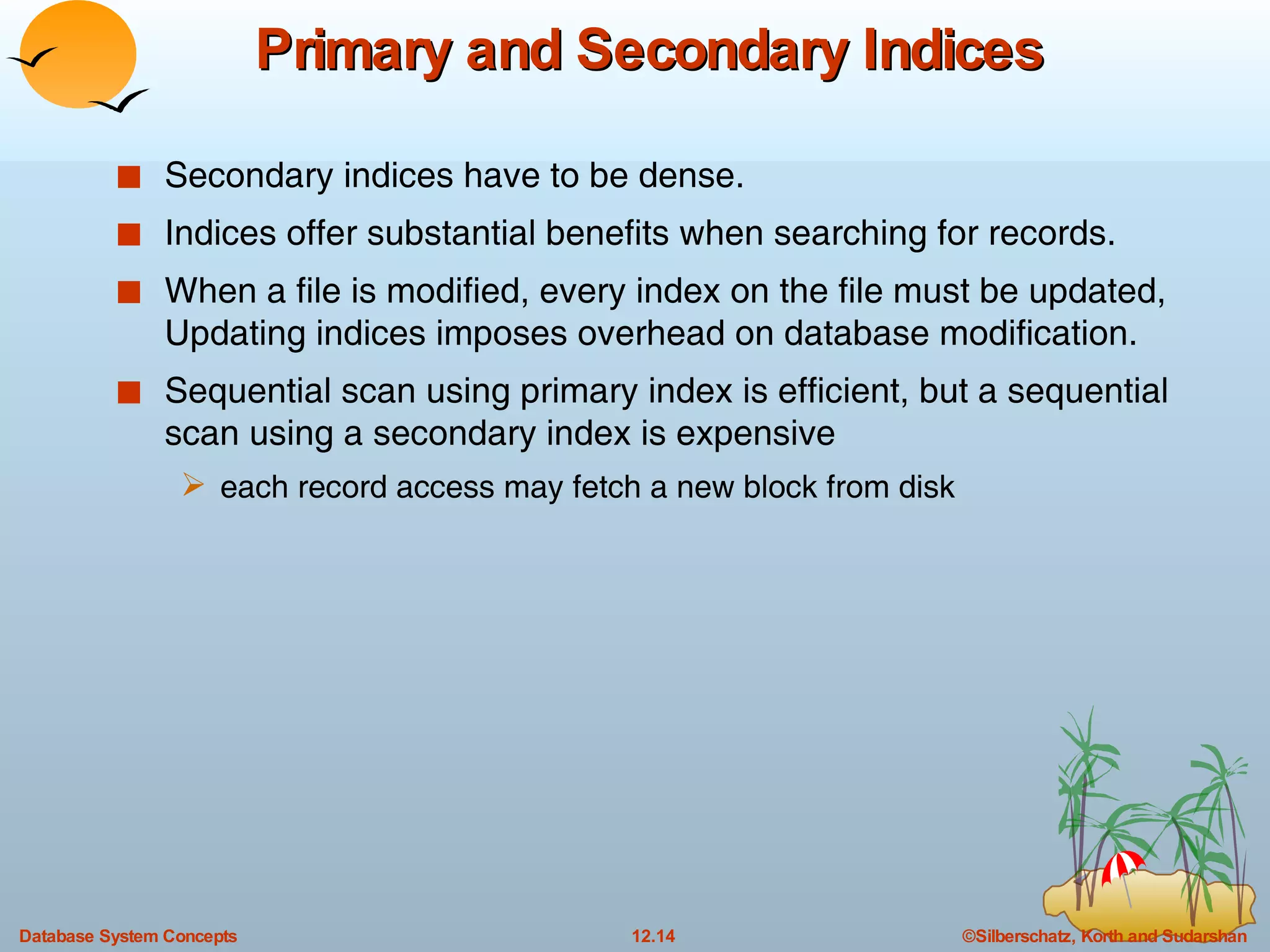 Primary and Secondary Indices

■ Secondary indices have to be dense.

■ Indices offer substantial benefits when searching for records.

■ When a file is modified, every index on the file must be updated, Updating indices imposes overhead on database modification.

■ Sequential scan using primary index is efficient, but a sequential scan using a secondary index is expensive

➢ each record access may fetch a new block from disk

Database System Concepts

12.14

©Silberschatz, Korth and Sudarshan